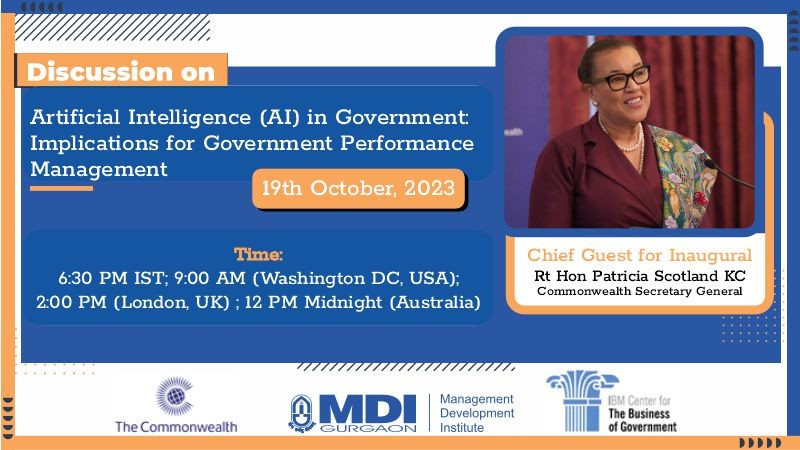 Discussion on

Artificial Intelligence (AI) in Government: Implications for Government Performance Management

19th October, 2023

Time:
6:30 PM IST; 9:00 AM (Washington DC, USA);
2:00 PM (London, UK) ; 12 PM Midnight (Australia)

Chief Guest for Inaugural
Rt Hon Patricia Scotland KC
Commonwealth Secretary General

The Commonwealth

MDI GURGAON

Management Development Institute

IBM Center for The Business of Government